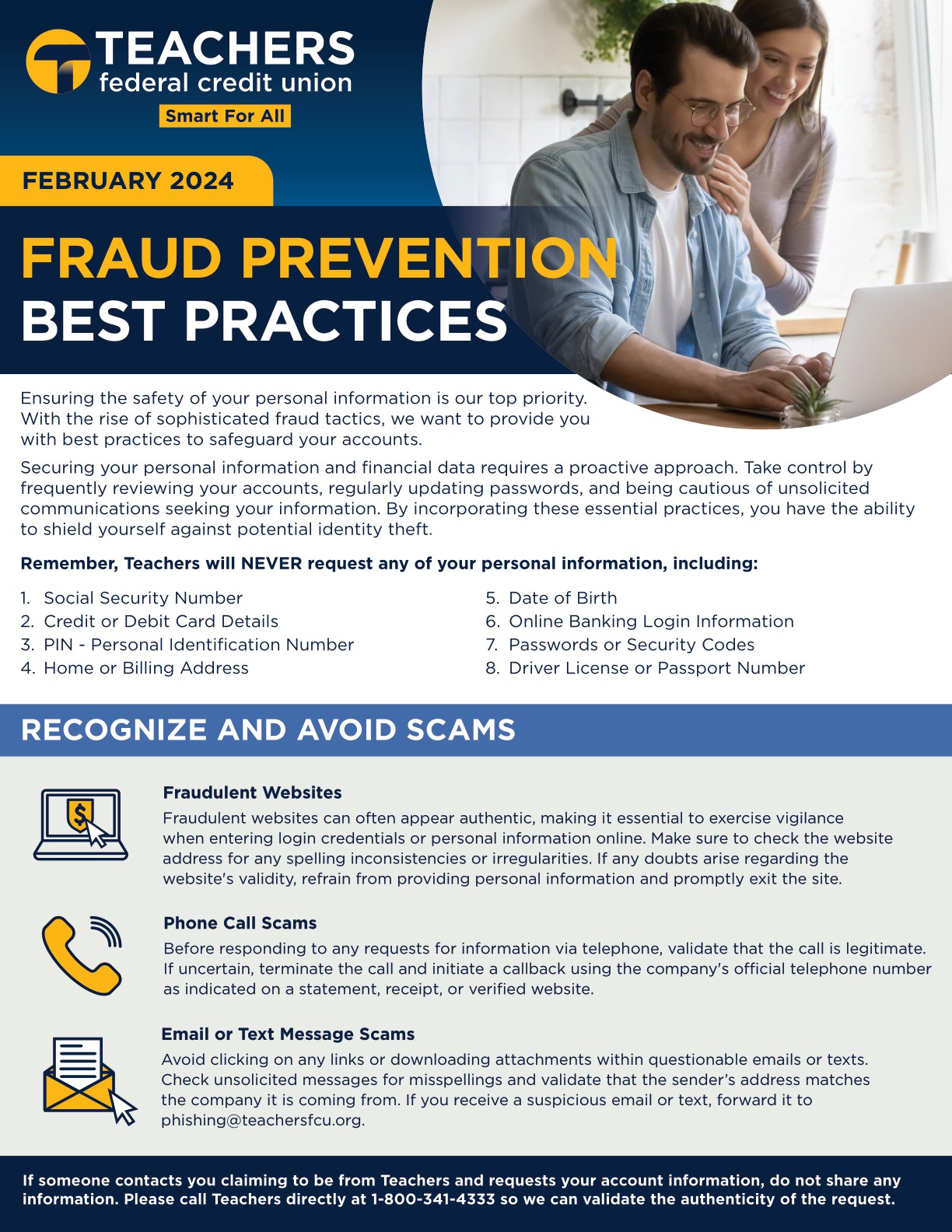 TEACHERS
federal credit union
Smart For All

FEBRUARY 2024

FRAUD PREVENTION
BEST PRACTICES

Ensuring the safety of your personal information is our top priority. With the rise of sophisticated fraud tactics, we want to provide you with best practices to safeguard your accounts.

Securing your personal information and financial data requires a proactive approach. Take control by frequently reviewing your accounts, regularly updating passwords, and being cautious of unsolicited communications seeking your information. By incorporating these essential practices, you have the ability to shield yourself against potential identity theft.

Remember, Teachers will NEVER request any of your personal information, including:

1. Social Security Number
2. Credit or Debit Card Details
3. PIN - Personal Identification Number
4. Home or Billing Address
5. Date of Birth
6. Online Banking Login Information
7. Passwords or Security Codes
8. Driver License or Passport Number

RECOGNIZE AND AVOID SCAMS

Fraudulent Websites
Fraudulent websites can often appear authentic, making it essential to exercise vigilance when entering login credentials or personal information online. Make sure to check the website address for any spelling inconsistencies or irregularities. If any doubts arise regarding the website's validity, refrain from providing personal information and promptly exit the site.

Phone Call Scams
Before responding to any requests for information via telephone, validate that the call is legitimate. If uncertain, terminate the call and initiate a callback using the company's official telephone number as indicated on a statement, receipt, or verified website.

Email or Text Message Scams
Avoid clicking on any links or downloading attachments within questionable emails or texts. Check unsolicited messages for misspellings and validate that the sender's address matches the company it is coming from. If you receive a suspicious email or text, forward it to phishing@teachersfcu.org.

If someone contacts you claiming to be from Teachers and requests your account information, do not share any information. Please call Teachers directly at 1-800-341-4333 so we can validate the authenticity of the request.